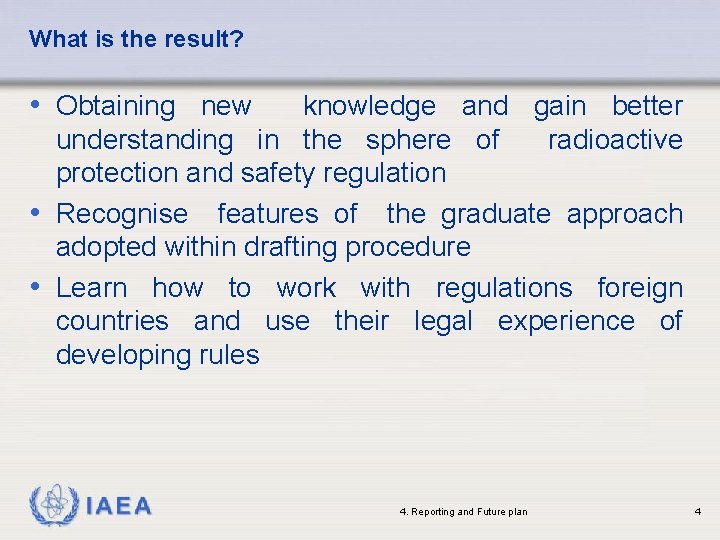 What is the result?

• Obtaining new knowledge and gain better understanding in the sphere of radioactive protection and safety regulation

• Recognise features of the graduate approach adopted within drafting procedure

• Learn how to work with regulations foreign countries and use their legal experience of developing rules

IAEA

4. Reporting and Future plan

4